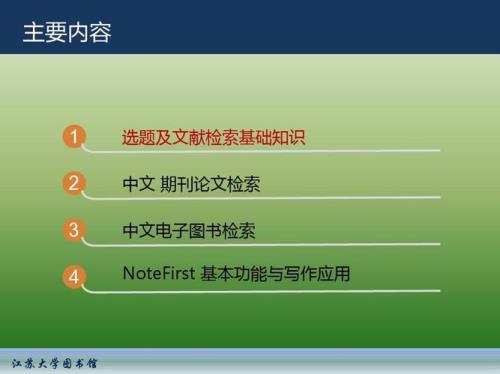 主要内容

1 选题及文献检索基础知识

2 中文 期刊论文检索

3 中文电子图书检索

4 NoteFirst 基本功能与写作应用

江苏大学图书馆